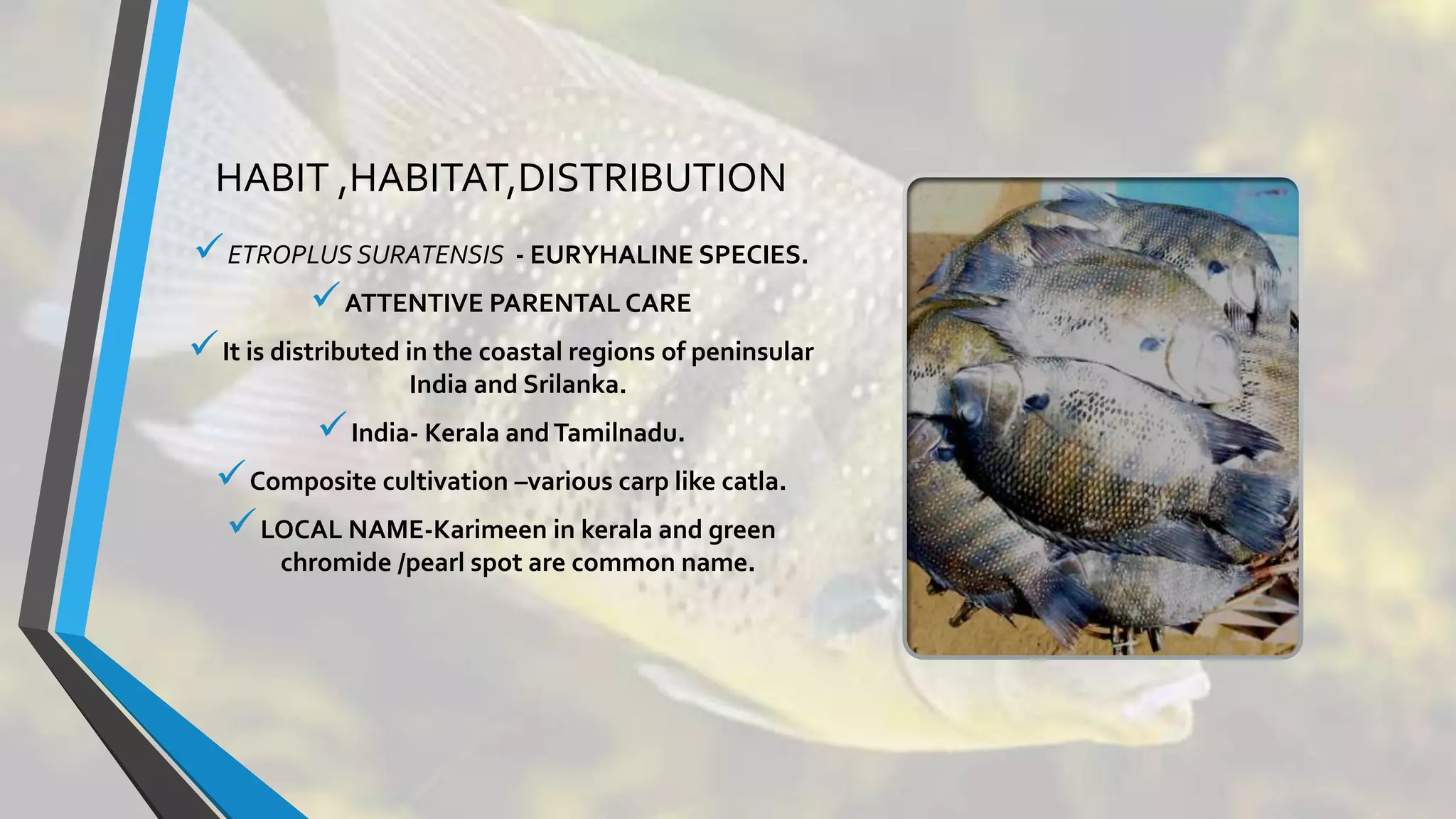 HABIT ,HABITAT,DISTRIBUTION

✓ ETROPLUS SURATENSIS - EURYHALINE SPECIES.

✓ ATTENTIVE PARENTAL CARE

✓ It is distributed in the coastal regions of peninsular India and Srilanka.

✓ India- Kerala and Tamilnadu.

✓ Composite cultivation –various carp like catla.

✓ LOCAL NAME-Karimeen in kerala and green chromide /pearl spot are common name.